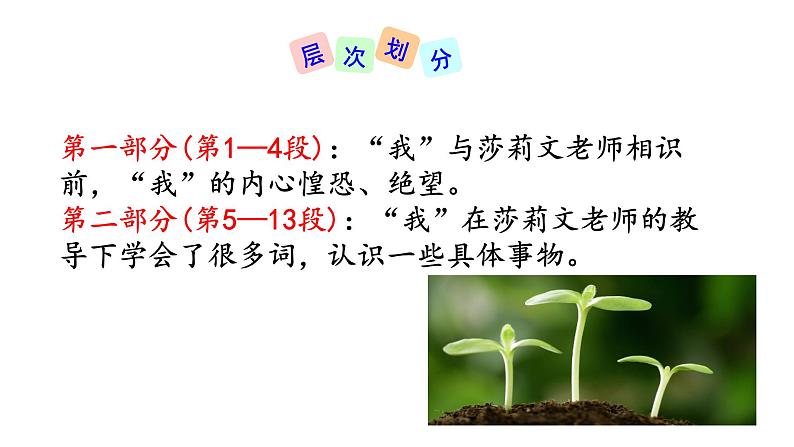 层次划分

第一部分(第1—4段)：“我”与莎莉文老师相识前，“我”的内心惶恐、绝望。
第二部分(第5—13段)：“我”在莎莉文老师的教导下学会了很多词，认识一些具体事物。